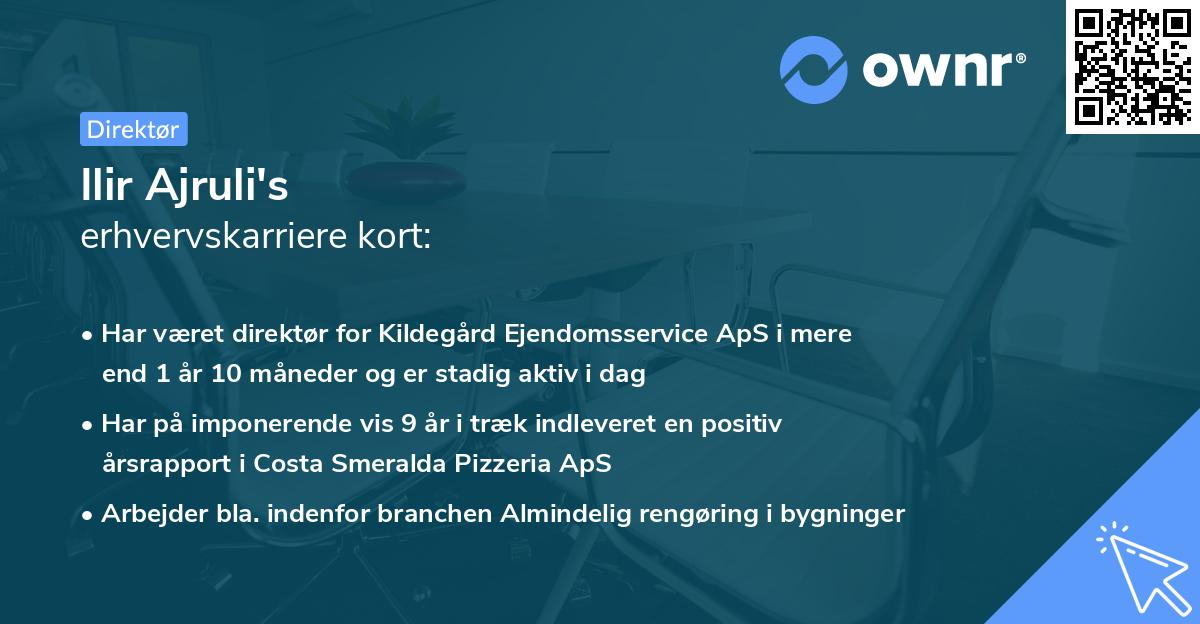 ownr®

Direktør

Ilir Ajruli's
erhvervskarriere kort:

• Har været direktør for Kildegård Ejendomsservice ApS i mere end 1 år 10 måneder og er stadig aktiv i dag

• Har på imponerende vis 9 år i træk indleveret en positiv årsrapport i Costa Smeralda Pizzeria ApS

• Arbejder bla. indenfor branchen Almindelig rengøring i bygninger